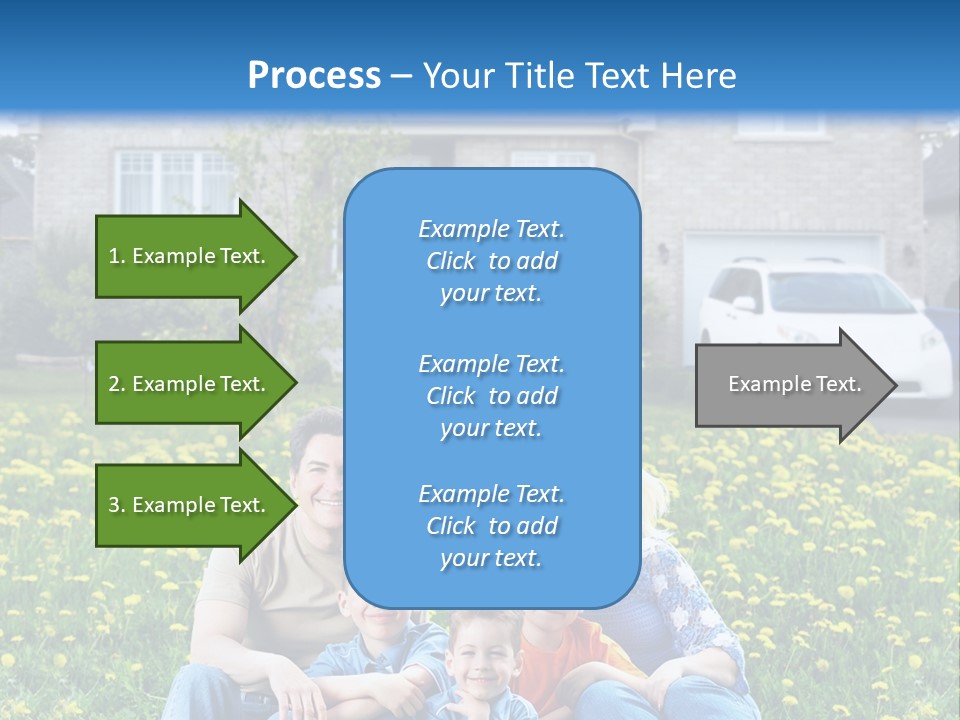 Process – Your Title Text Here

1. Example Text.

2. Example Text.

3. Example Text.

Example Text. Click to add your text.

Example Text. Click to add your text.

Example Text. Click to add your text.

Example Text.